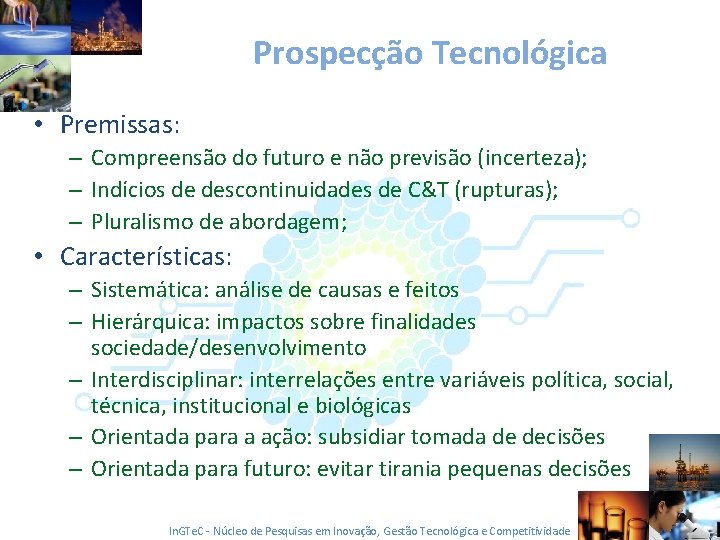 Prospecção Tecnológica

• Premissas:
– Compreensão do futuro e não previsão (incerteza);
– Indícios de descontinuidades de C&T (rupturas);
– Pluralismo de abordagem;

• Características:
– Sistemática: análise de causas e feitos
– Hierárquica: impactos sobre finalidades sociedade/desenvolvimento
– Interdisciplinar: interrelações entre variáveis política, social, técnica, institucional e biológicas
– Orientada para a ação: subsidiar tomada de decisões
– Orientada para futuro: evitar tirania pequenas decisões

InGTeC - Núcleo de Pesquisas em Inovação, Gestão Tecnológica e Competitividade